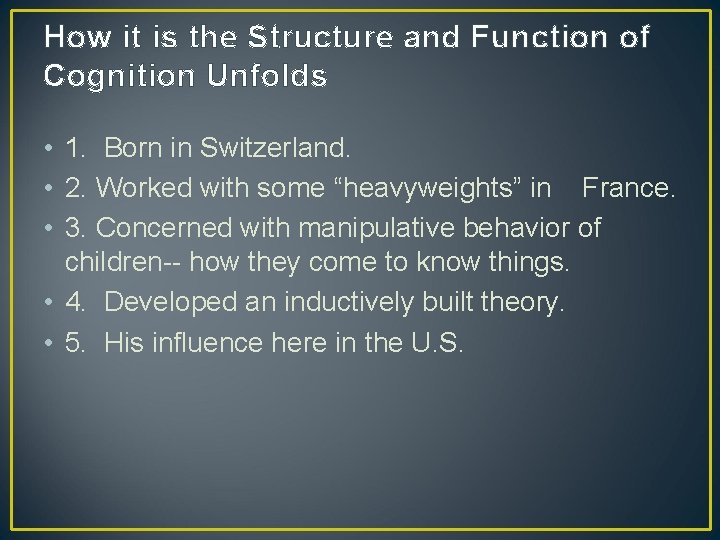 How it is the Structure and Function of Cognition Unfolds

• 1. Born in Switzerland.
• 2. Worked with some “heavyweights” in France.
• 3. Concerned with manipulative behavior of children-- how they come to know things.
• 4. Developed an inductively built theory.
• 5. His influence here in the U.S.